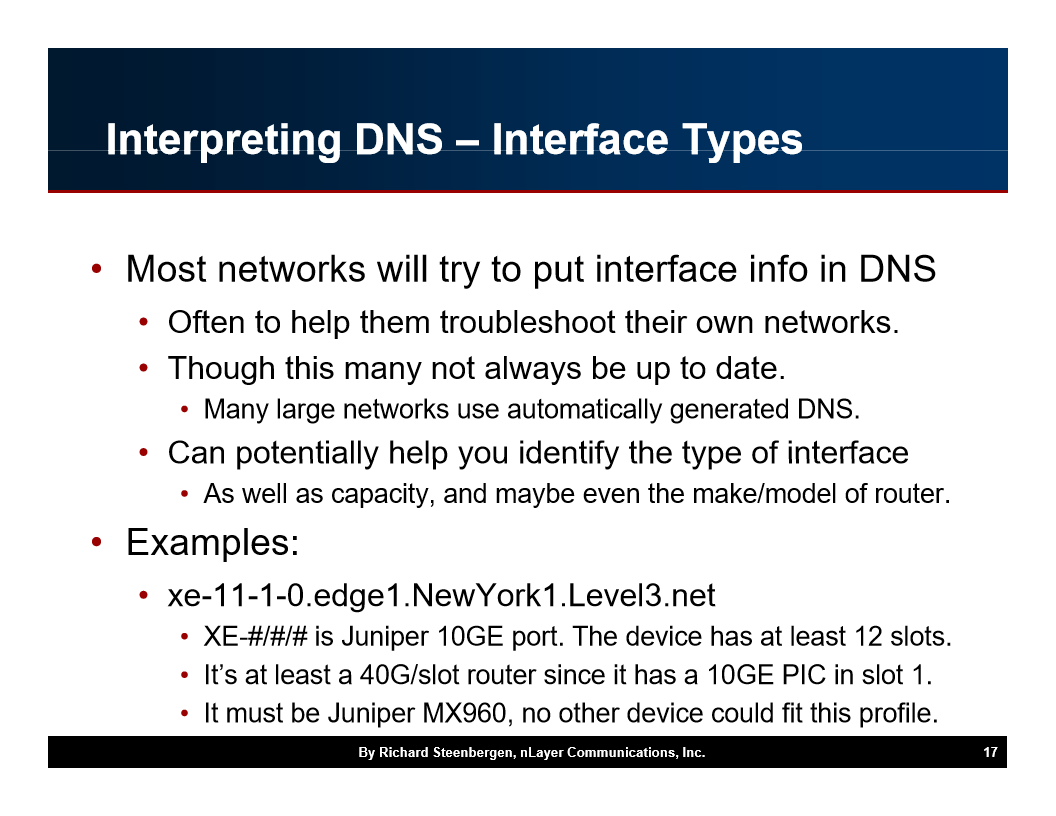 Interpreting DNS – Interface Types

• Most networks will try to put interface info in DNS
• Often to help them troubleshoot their own networks.
• Though this many not always be up to date.
• Many large networks use automatically generated DNS.
• Can potentially help you identify the type of interface
• As well as capacity, and maybe even the make/model of router.
• Examples:
• xe-11-1-0.edge1.NewYork1.Level3.net
• XE-#/#/# is Juniper 10GE port. The device has at least 12 slots.
• It's at least a 40G/slot router since it has a 10GE PIC in slot 1.
• It must be Juniper MX960, no other device could fit this profile.

By Richard Steenbergen, nLayer Communications, Inc.

17